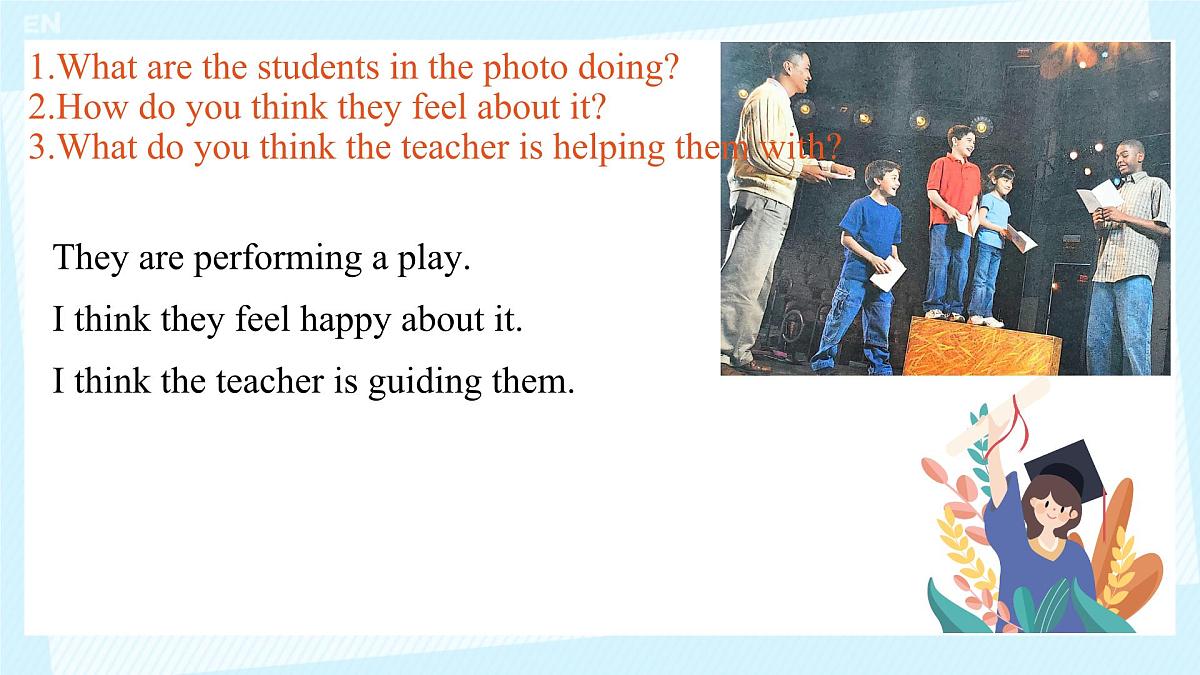 EN

1.What are the students in the photo doing?
2.How do you think they feel about it?
3.What do you think the teacher is helping them with?

They are performing a play.

I think they feel happy about it.

I think the teacher is guiding them.